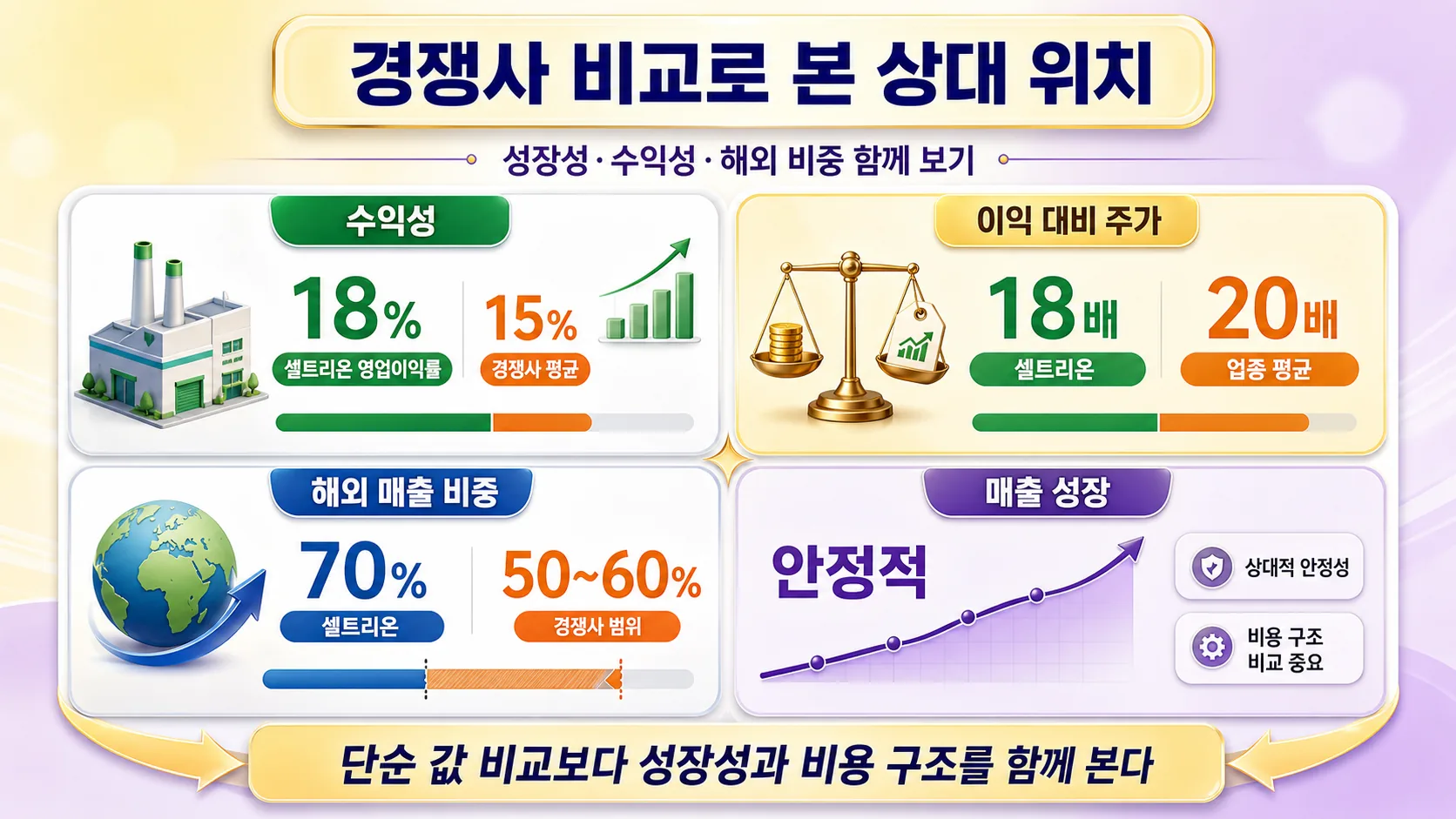 경쟁사 비교로 본 상대 위치

성장성 · 수익성 · 해외 비중 함께 보기

수익성

18%
셀트리온 영업이익률

15%
경쟁사 평균

이익 대비 주가

18배
셀트리온

20배
업종 평균

해외 매출 비중

70%
셀트리온

50~60%
경쟁사 범위

매출 성장

안정적

상대적 안정성

비용 구조 비교 중요

단순 값 비교보다 성장성과 비용 구조를 함께 본다